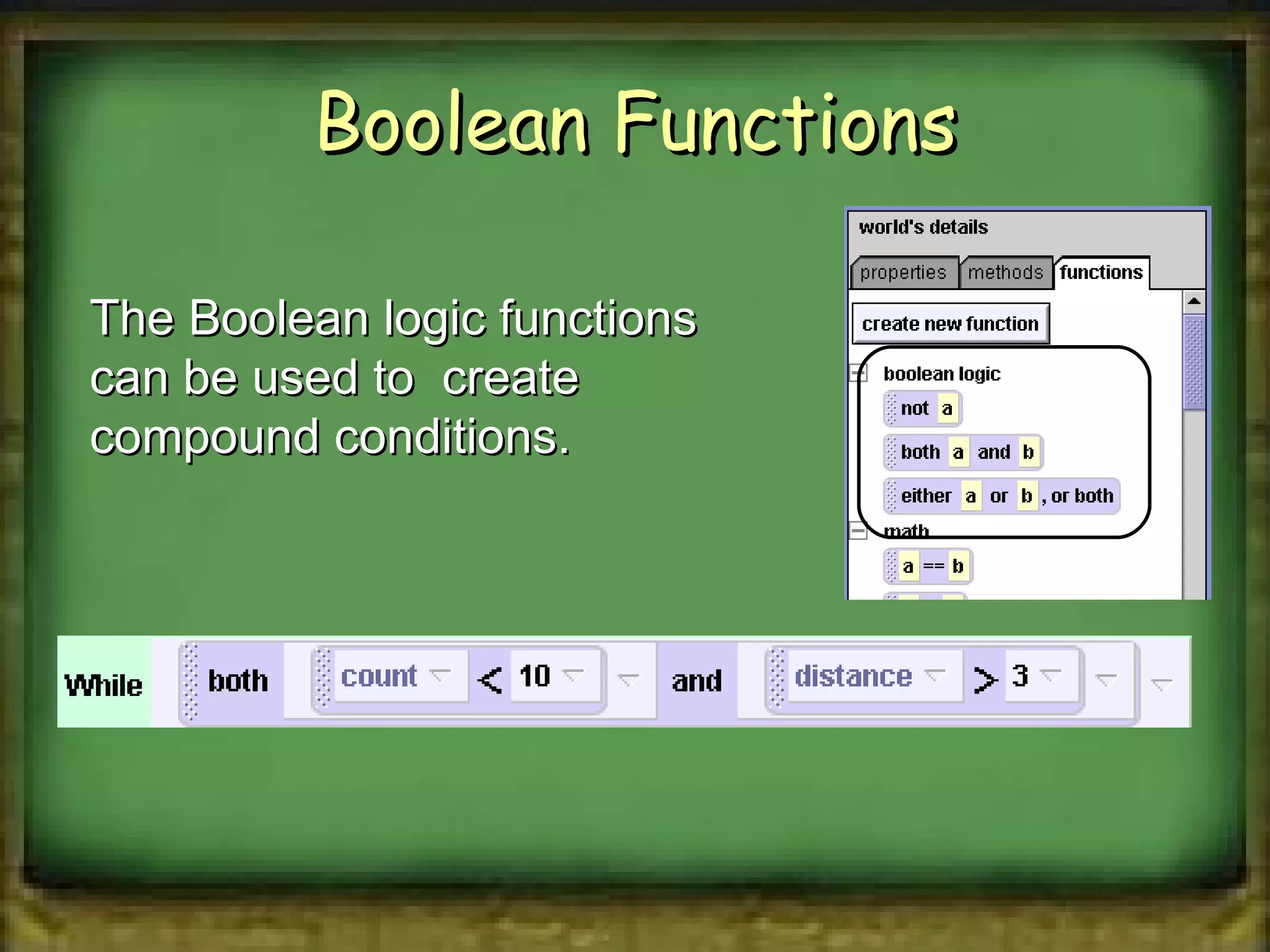 Boolean Functions

The Boolean logic functions can be used to create compound conditions.

world's details

properties methods functions

create new function

boolean logic

not a

both a and b

either a or b , or both

math

a == b

While both count < 10 and distance > 3